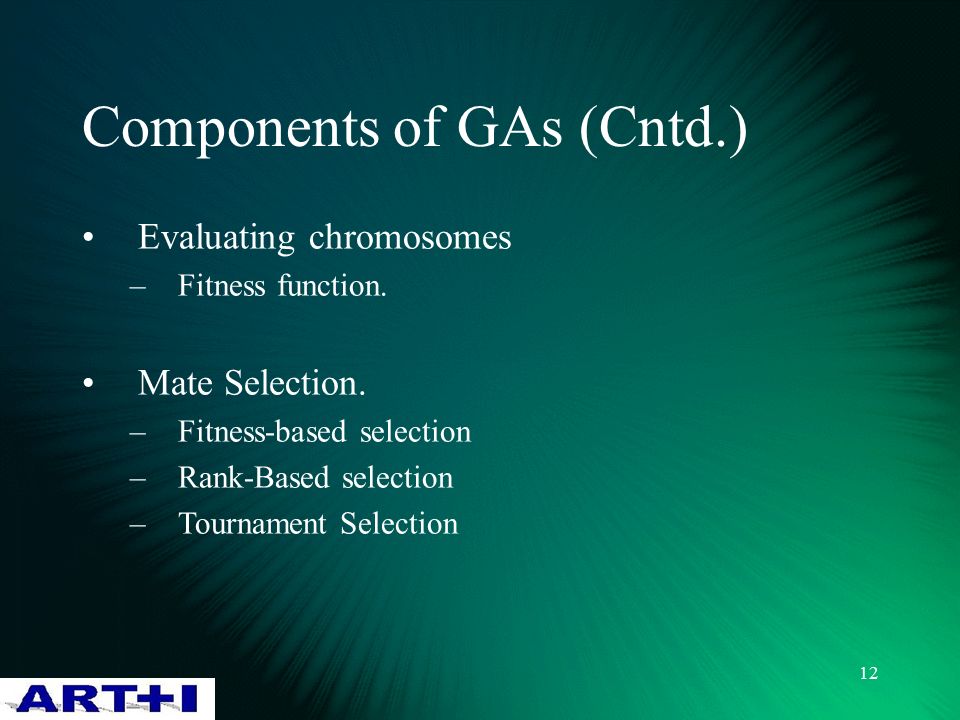 Components of GAs (Cntd.)

• Evaluating chromosomes
– Fitness function.

• Mate Selection.
– Fitness-based selection
– Rank-Based selection
– Tournament Selection

12

ART+I